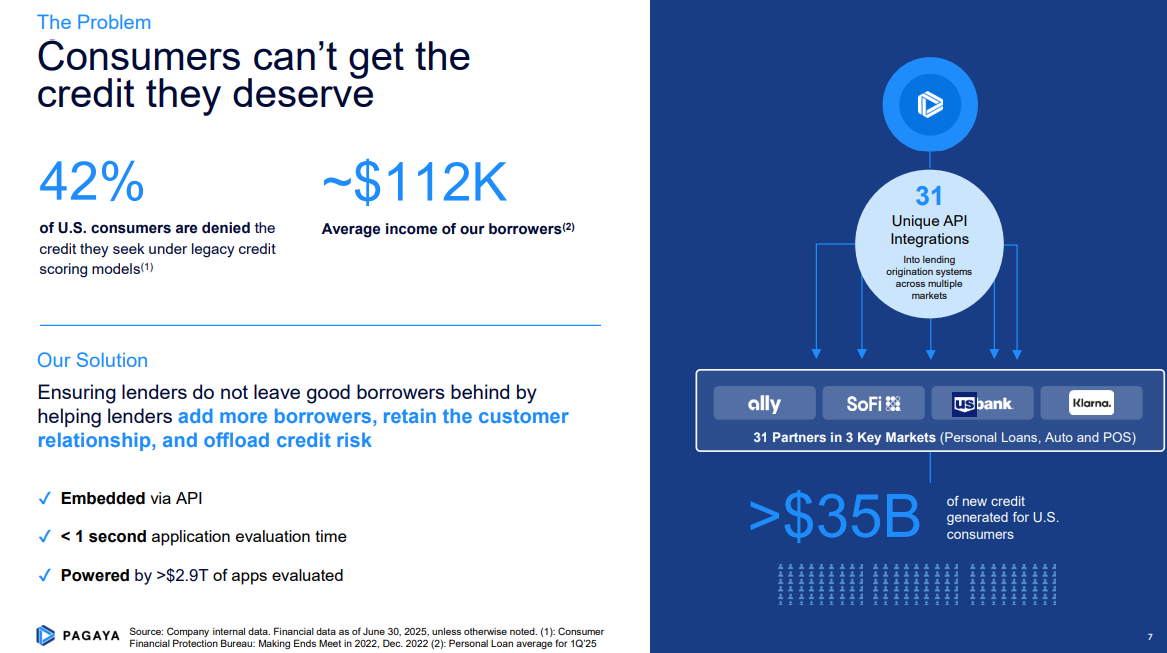 The Problem

Consumers can't get the credit they deserve

42%

of U.S. consumers are denied the credit they seek under legacy credit scoring models$^{(1)}$

~$112K

Average income of our borrowers$^{(2)}$

Our Solution

Ensuring lenders do not leave good borrowers behind by helping lenders add more borrowers, retain the customer relationship, and offload credit risk

✓ Embedded via API

✓ < 1 second application evaluation time

✓ Powered by >$2.9T of apps evaluated

PAGAYA

Source: Company internal data. Financial data as of June 30, 2025, unless otherwise noted. (1): Consumer Financial Protection Bureau: Making Ends Meet in 2022, Dec. 2022 (2): Personal Loan average for 1Q'25

31

Unique API Integrations

Into lending origination systems across multiple markets

ally

SoFi

usbank

Klarna.

31 Partners in 3 Key Markets (Personal Loans, Auto and POS)

>$35B

of new credit generated for U.S. consumers

7